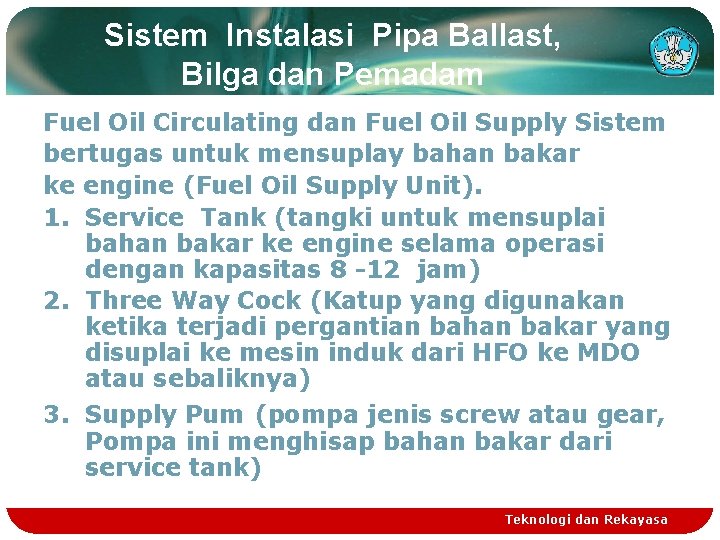 Sistem Instalasi Pipa Ballast, Bilga dan Pemadam

Fuel Oil Circulating dan Fuel Oil Supply Sistem bertugas untuk mensuplay bahan bakar ke engine (Fuel Oil Supply Unit).

1. Service Tank (tangki untuk mensuplai bahan bakar ke engine selama operasi dengan kapasitas 8 -12 jam)
2. Three Way Cock (Katup yang digunakan ketika terjadi pergantian bahan bakar yang disuplai ke mesin induk dari HFO ke MDO atau sebaliknya)
3. Supply Pum (pompa jenis screw atau gear, Pompa ini menghisap bahan bakar dari service tank)

Teknologi dan Rekayasa